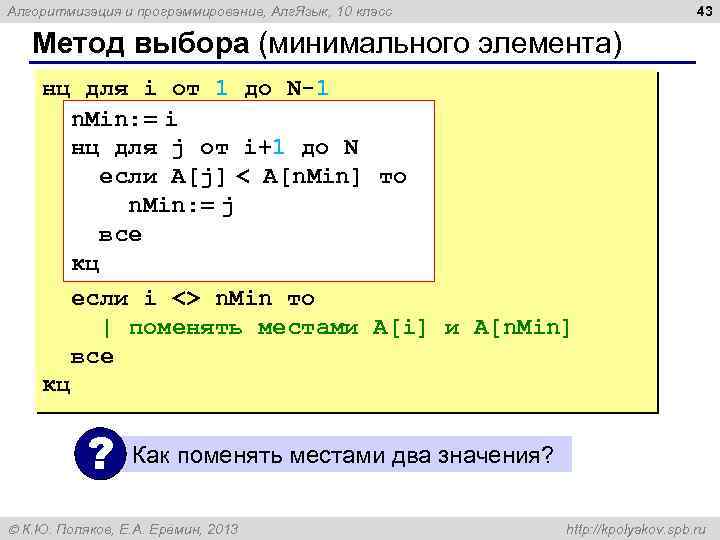 Алгоритмизация и программирование, АлгЯзык, 10 класс

43

Метод выбора (минимального элемента)

нц для i от 1 до N-1
  nMin:= i
  нц для j от i+1 до N
    если A[j] < A[nMin] то
      nMin:= j
    все
  кц
  если i <> nMin то
    | поменять местами A[i] и A[nMin]
  все
кц

? Как поменять местами два значения?

© К.Ю. Поляков, Е.А. Еремин, 2013

http://kpolyakov.spb.ru